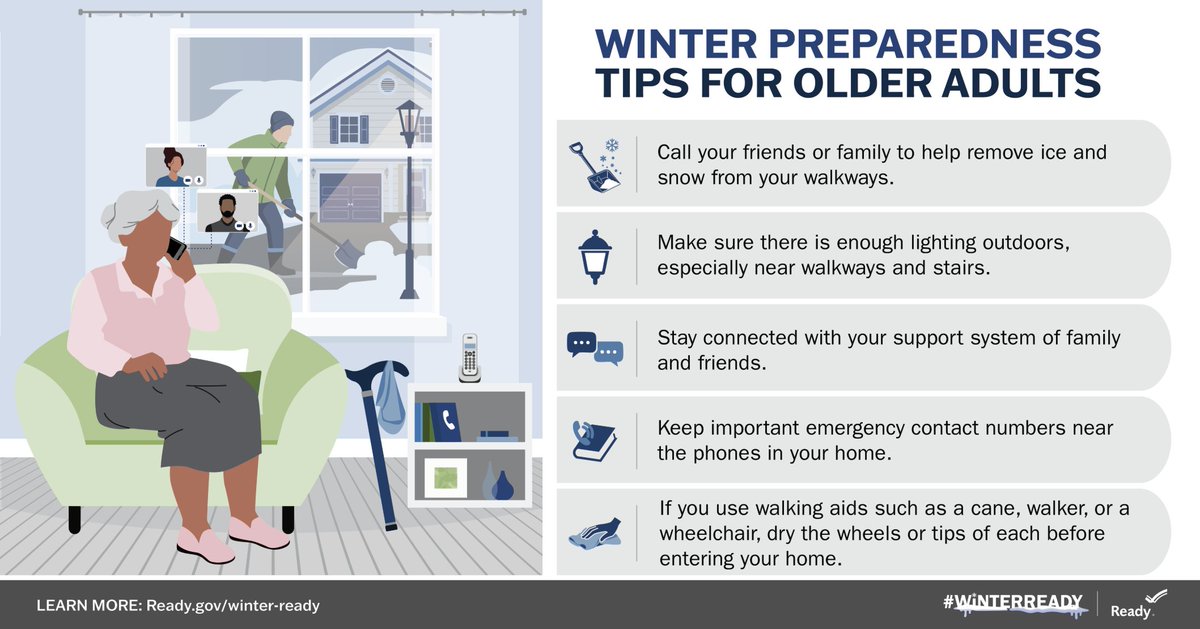 WINTER PREPAREDNESS TIPS FOR OLDER ADULTS

Call your friends or family to help remove ice and snow from your walkways.

Make sure there is enough lighting outdoors, especially near walkways and stairs.

Stay connected with your support system of family and friends.

Keep important emergency contact numbers near the phones in your home.

If you use walking aids such as a cane, walker, or a wheelchair, dry the wheels or tips of each before entering your home.

LEARN MORE: Ready.gov/winter-ready

#WINTERREADY

Ready.